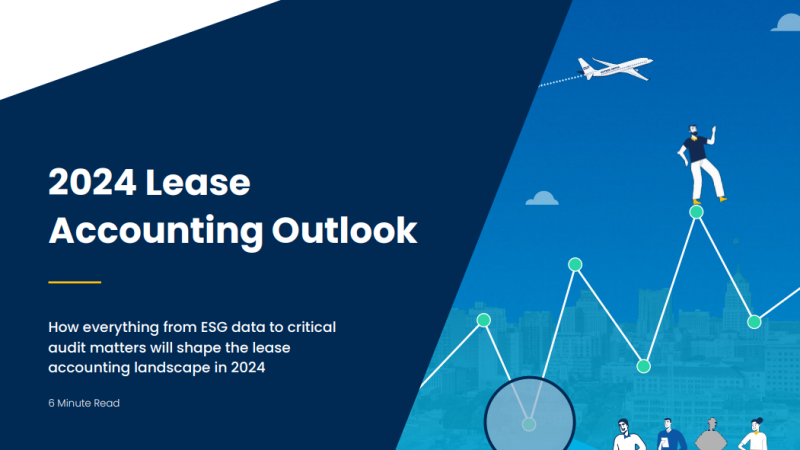 2024 Lease Accounting Outlook

How everything from ESG data to critical audit matters will shape the lease accounting landscape in 2024

6 Minute Read